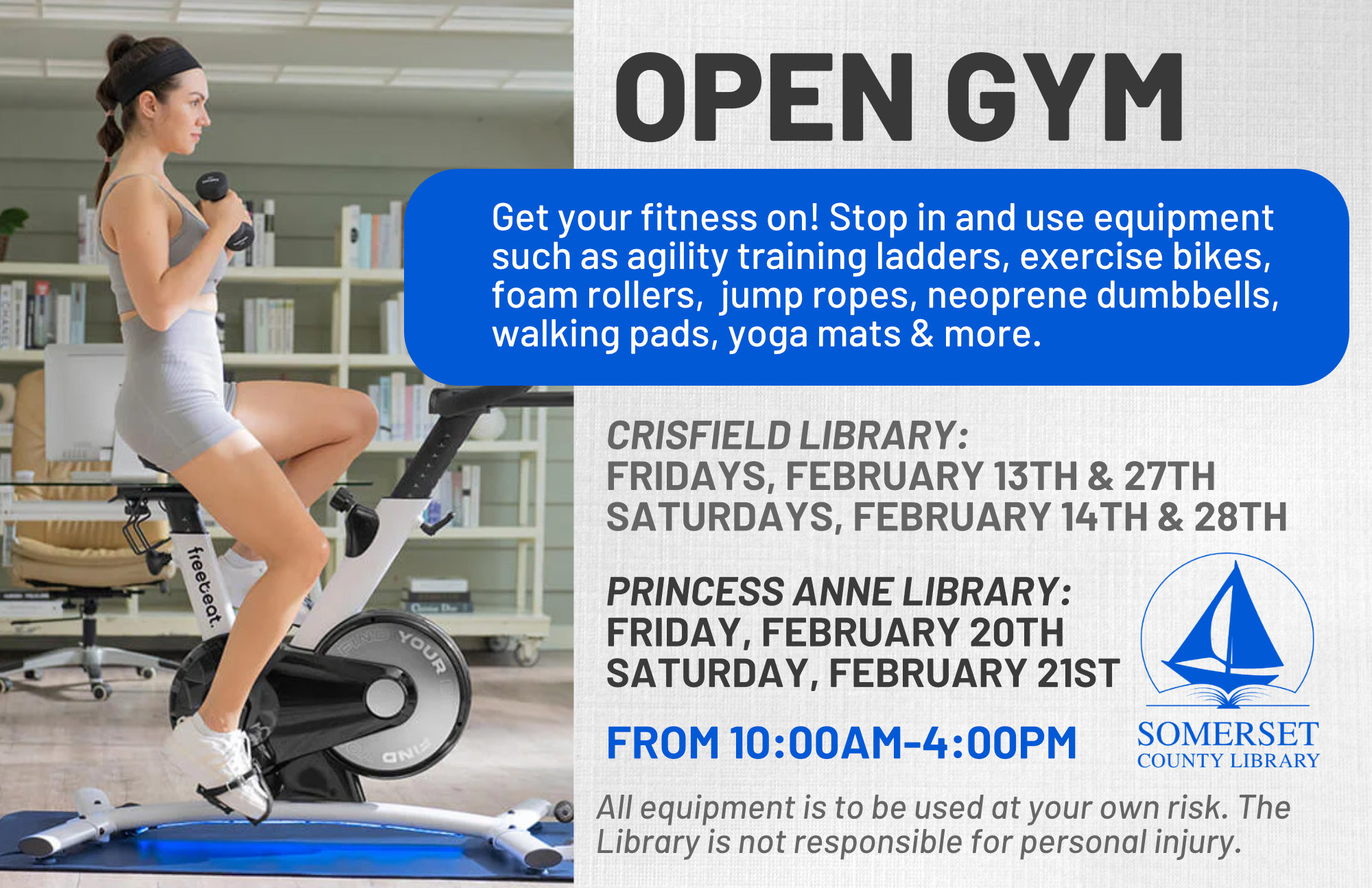 freebeat.

FIND YOUR

FIND

OPEN GYM

Get your fitness on! Stop in and use equipment such as agility training ladders, exercise bikes, foam rollers, jump ropes, neoprene dumbbells, walking pads, yoga mats & more.

CRISFIELD LIBRARY:
FRIDAYS, FEBRUARY 13TH & 27TH
SATURDAYS, FEBRUARY 14TH & 28TH

PRINCESS ANNE LIBRARY:
FRIDAY, FEBRUARY 20TH
SATURDAY, FEBRUARY 21ST

FROM 10:00AM-4:00PM

SOMERSET
COUNTY LIBRARY

All equipment is to be used at your own risk. The Library is not responsible for personal injury.